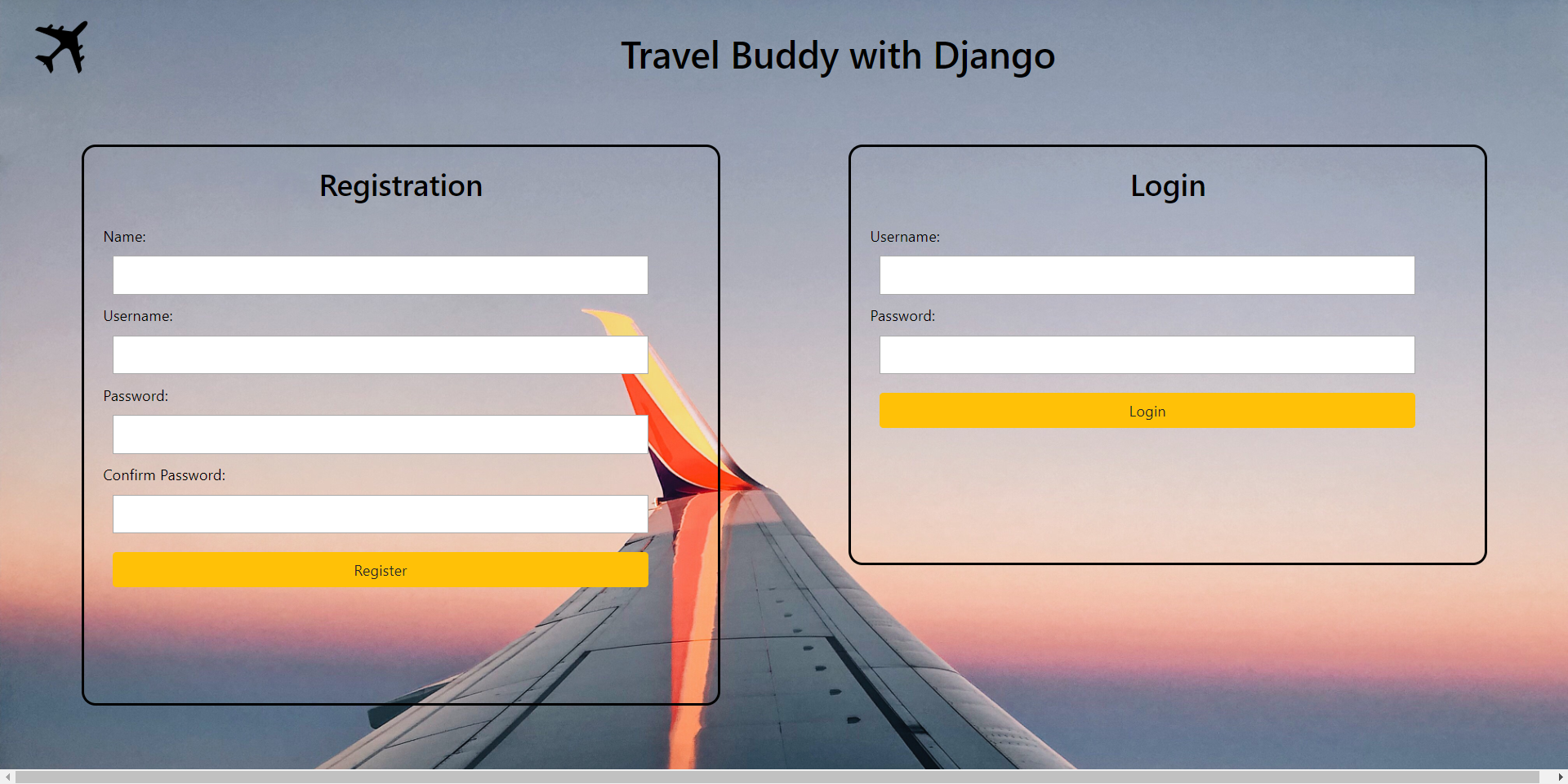 Travel Buddy with Django

Registration

Name:

Username:

Password:

Confirm Password:

Register

Login

Username:

Password:

Login